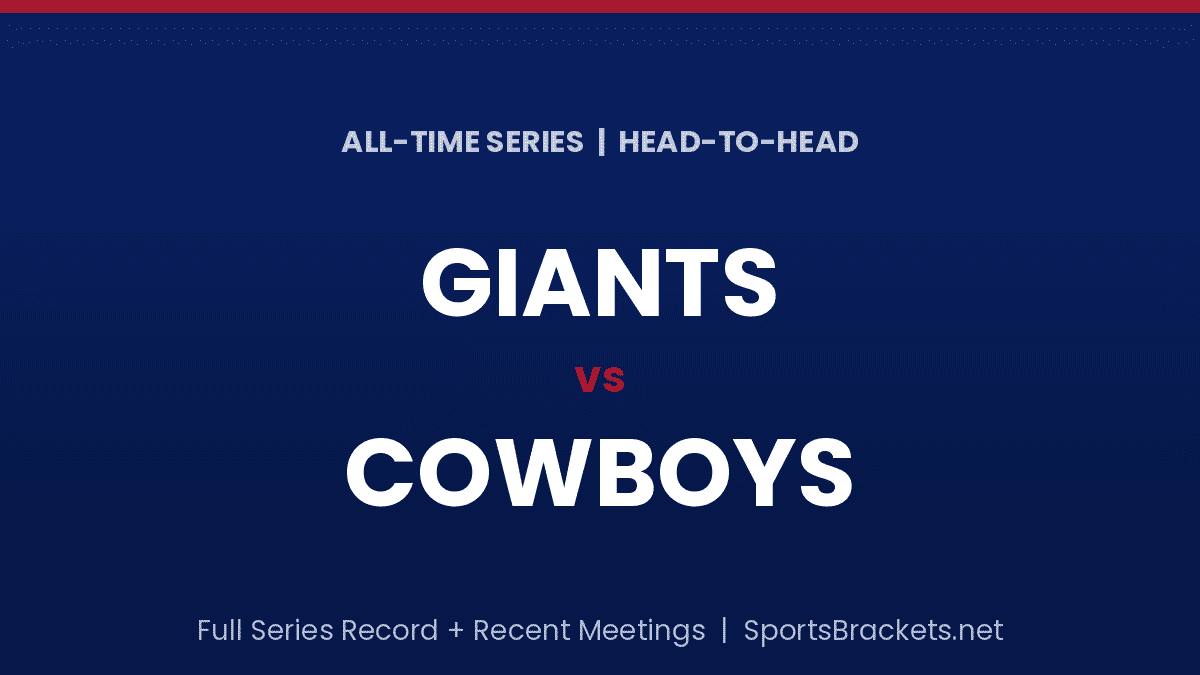 ALL-TIME SERIES | HEAD-TO-HEAD

GIANTS

vs

COWBOYS

Full Series Record + Recent Meetings | SportsBrackets.net